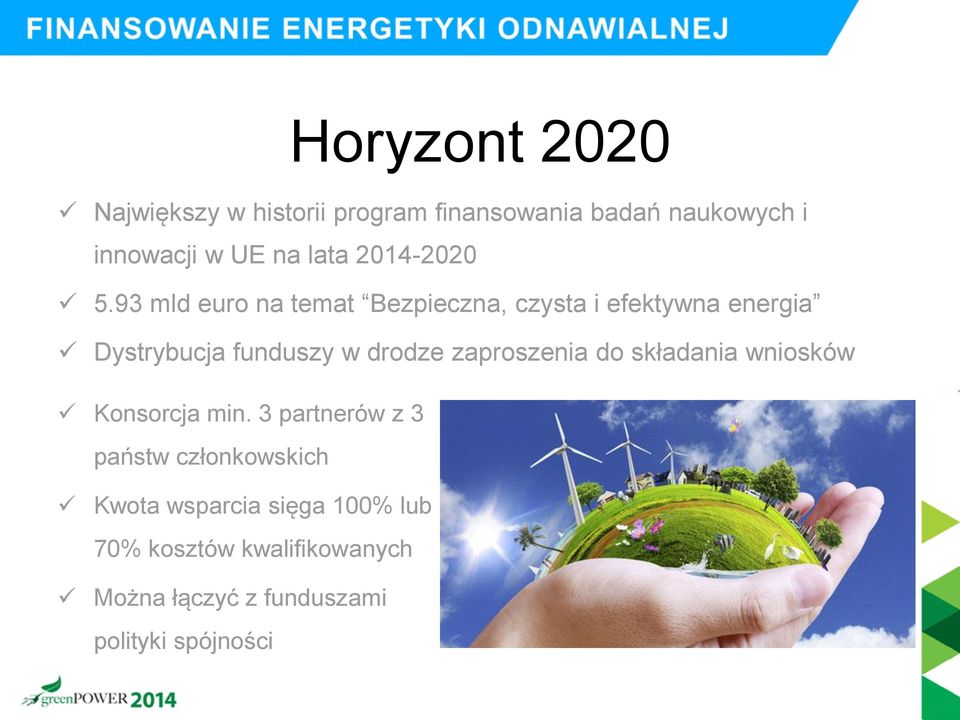 FINANSOWANIE ENERGETYKI ODNAWIALNEJ

Horyzont 2020

✓ Największy w historii program finansowania badań naukowych i innowacji w UE na lata 2014-2020

✓ 5.93 mld euro na temat “Bezpieczna, czysta i efektywna energia”

✓ Dystrybucja funduszy w drodze zaproszenia do składania wniosków

✓ Konsorcja min. 3 partnerów z 3 państw członkowskich

✓ Kwota wsparcia sięga 100% lub 70% kosztów kwalifikowanych

✓ Można łączyć z funduszami polityki spójności

greenPOWER 2014